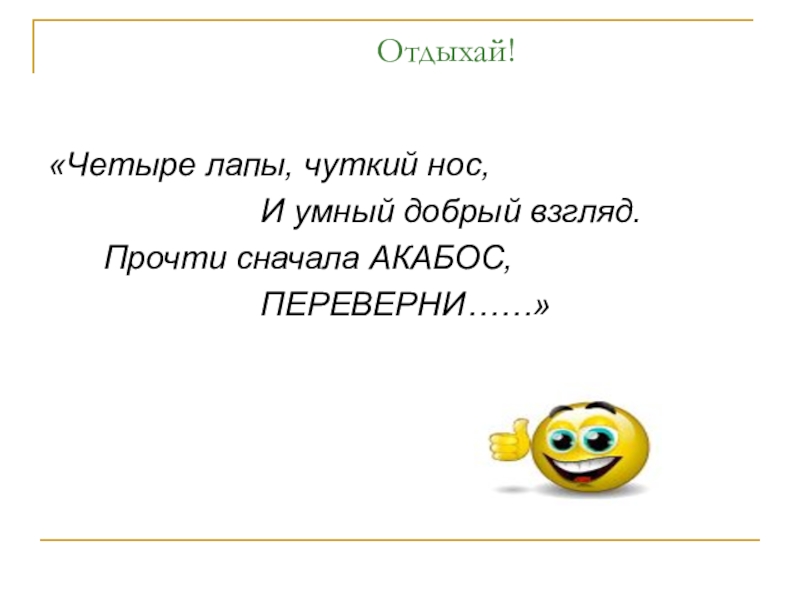 Отдыхай!

«Четыре лапы, чуткий нос,
И умный добрый взгляд.
Прочти сначала АКАБОС,
ПЕРЕВЕРНИ……»